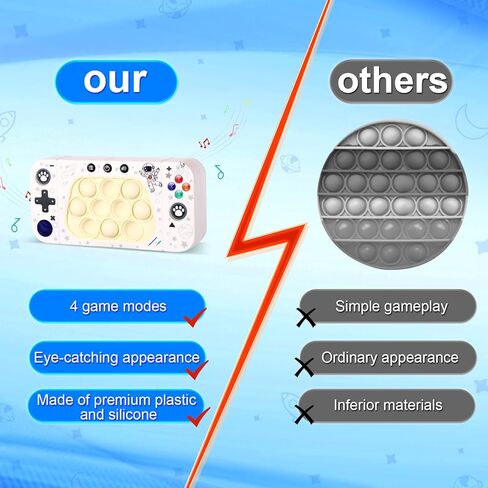 our

4 game modes

Eye-catching appearance

Made of premium plastic and silicone

others

Simple gameplay

Ordinary appearance

Inferior materials